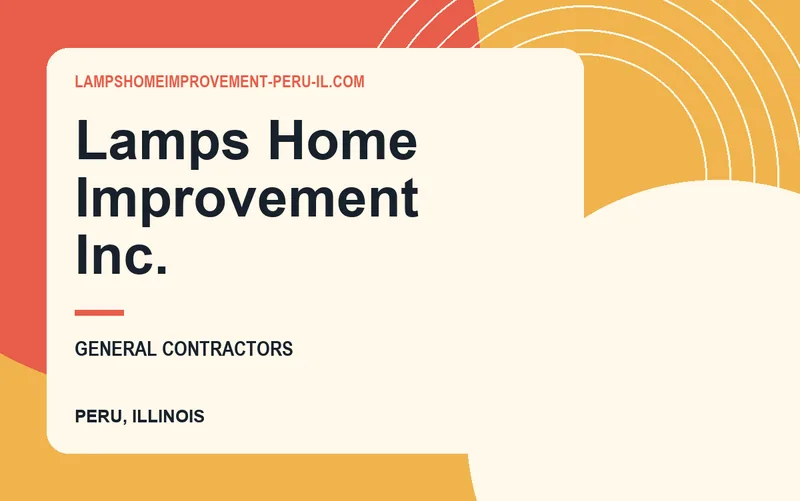 LAMPSHOMEIMPROVEMENT-PERU-IL.COM

Lamps Home Improvement Inc.

GENERAL CONTRACTORS

PERU, ILLINOIS